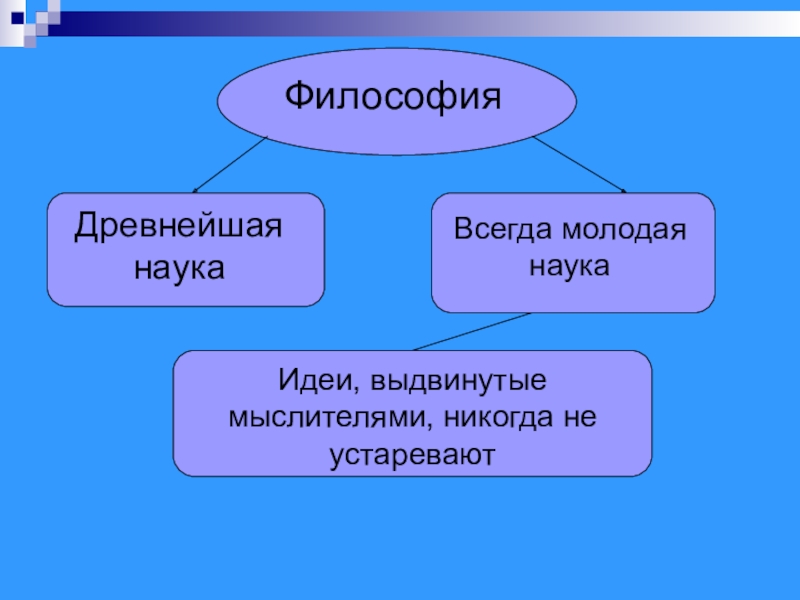 Философия

Древнейшая наука

Всегда молодая наука

Идеи, выдвинутые мыслителями, никогда не устаревают